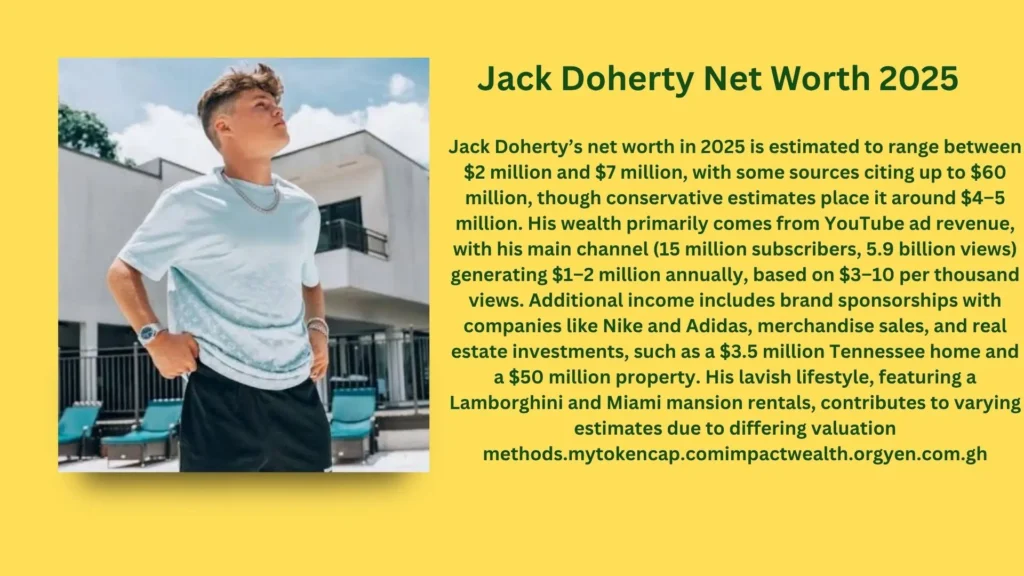 Jack Doherty Net Worth 2025

Jack Doherty's net worth in 2025 is estimated to range between \$2 million and \$7 million, with some sources citing up to \$60 million, though conservative estimates place it around \$4–5 million. His wealth primarily comes from YouTube ad revenue, with his main channel (15 million subscribers, 5.9 billion views) generating \$1–2 million annually, based on \$3–10 per thousand views. Additional income includes brand sponsorships with companies like Nike and Adidas, merchandise sales, and real estate investments, such as a \$3.5 million Tennessee home and a \$50 million property. His lavish lifestyle, featuring a Lamborghini and Miami mansion rentals, contributes to varying estimates due to differing valuation methods.mytokencap.comimpactwealth.orgyen.com.gh